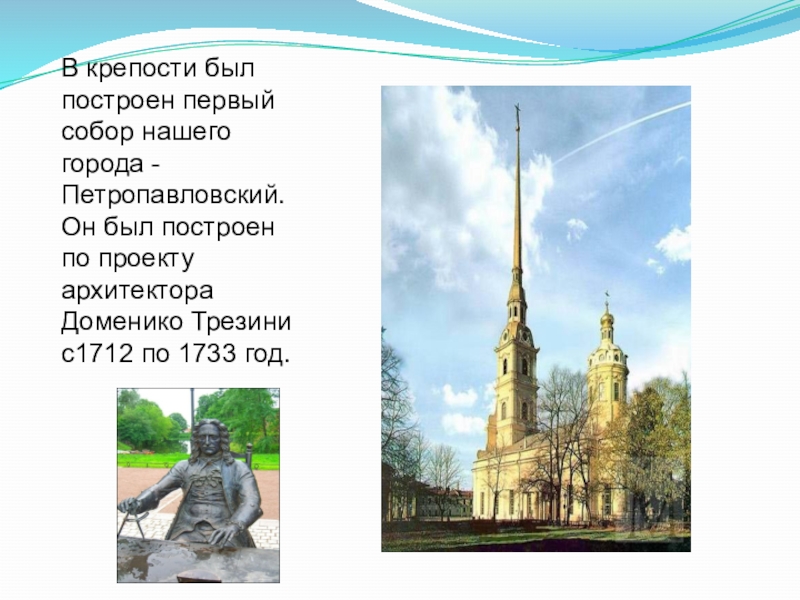 В крепости был построен первый собор нашего города - Петропавловский. Он был построен по проекту архитектора Доменико Трезини с1712 по 1733 год.